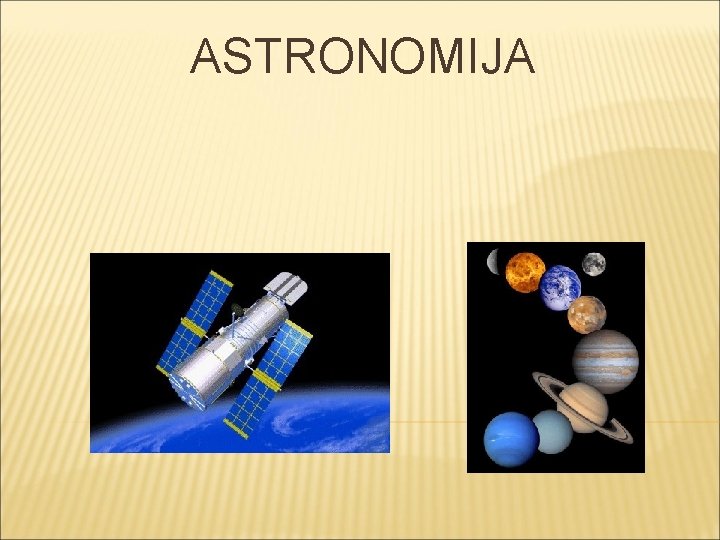 ASTRONOMIJA